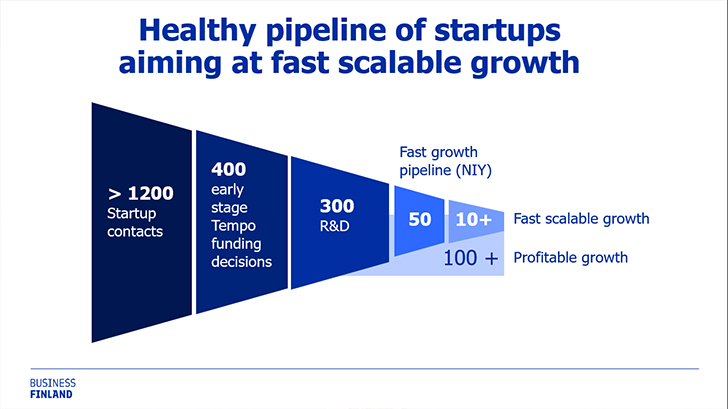 Healthy pipeline of startups aiming at fast scalable growth

> 1200
Startup contacts

400
early stage Tempo funding decisions

300
R&D

Fast growth pipeline (NIY)

50

10+

Fast scalable growth

100 +

Profitable growth

BUSINESS
FINLAND